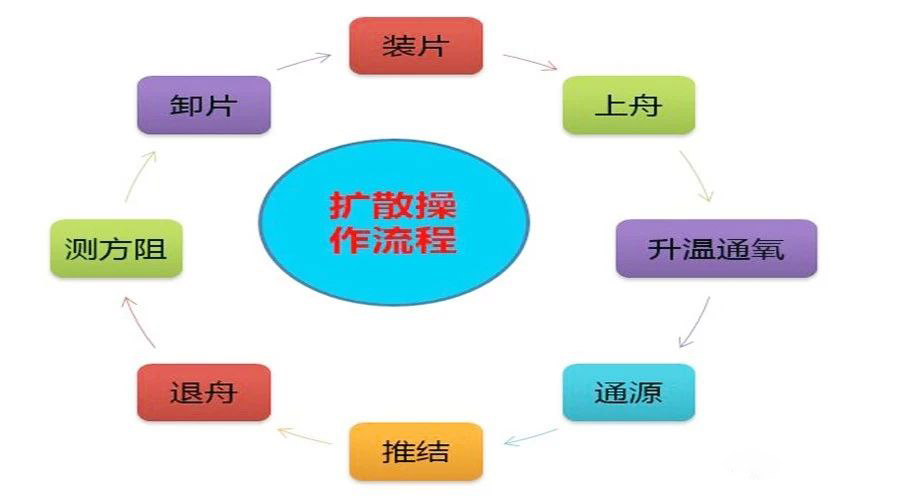 扩散操作流程

装片

上舟

升温通氧

通源

推结

退舟

测方阻

卸片